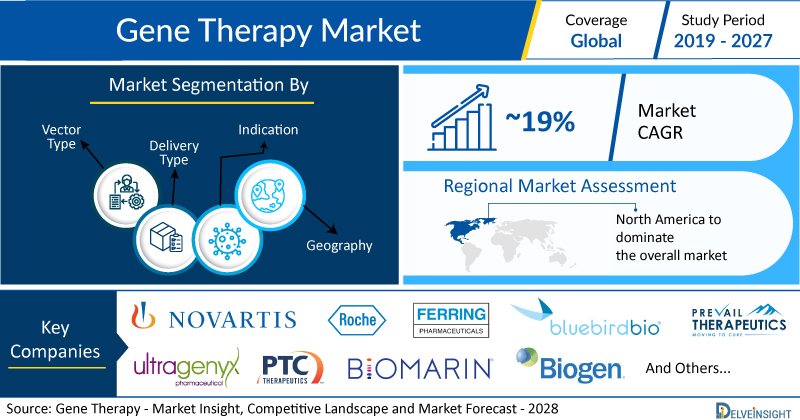 Gene Therapy Market

Coverage
Global

Study Period
2019 - 2027

Market Segmentation By

Vector Type

Delivery Type

Indication

Geography

~19%

Market CAGR

Regional Market Assessment

North America to dominate the overall market

Key Companies

NOVARTIS

Roche

FERRING PHARMACEUTICALS

bluebirdbio

PREVAIL THERAPEUTICS MOVING TO CURE

ultragenyx pharmaceutical

PTC THERAPEUTICS

BIOMARIN

Biogen

And Others...

Source: Gene Therapy - Market Insight, Competitive Landscape and Market Forecast - 2028

DELVEINSIGHT